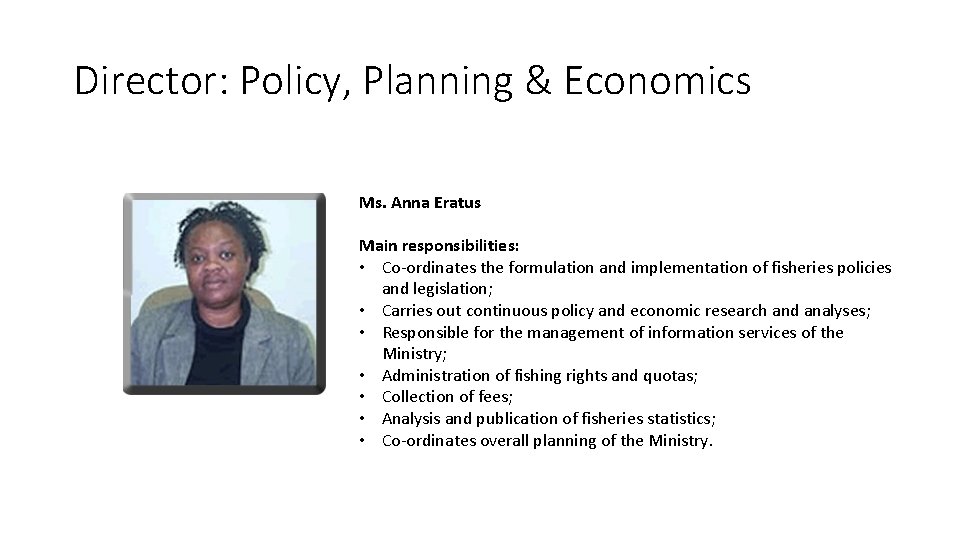 Director: Policy, Planning & Economics

Ms. Anna Eratus

Main responsibilities:
• Co-ordinates the formulation and implementation of fisheries policies and legislation;
• Carries out continuous policy and economic research and analyses;
• Responsible for the management of information services of the Ministry;
• Administration of fishing rights and quotas;
• Collection of fees;
• Analysis and publication of fisheries statistics;
• Co-ordinates overall planning of the Ministry.